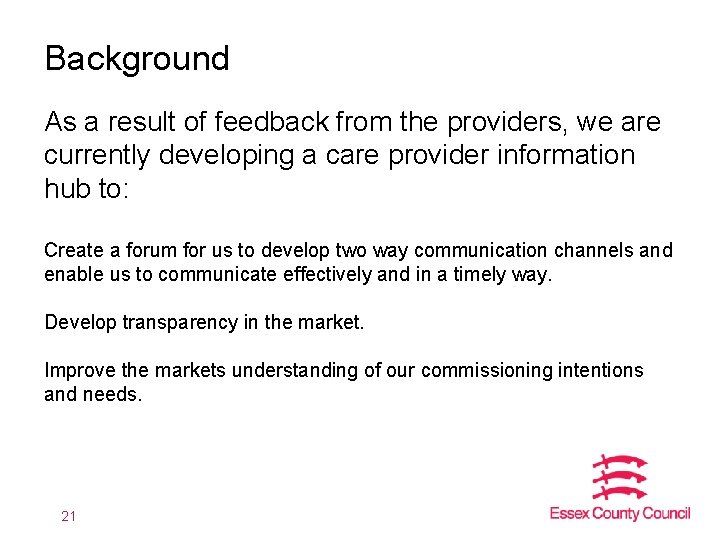 Background

As a result of feedback from the providers, we are currently developing a care provider information hub to:

Create a forum for us to develop two way communication channels and enable us to communicate effectively and in a timely way.

Develop transparency in the market.

Improve the markets understanding of our commissioning intentions and needs.

21

Essex County Council